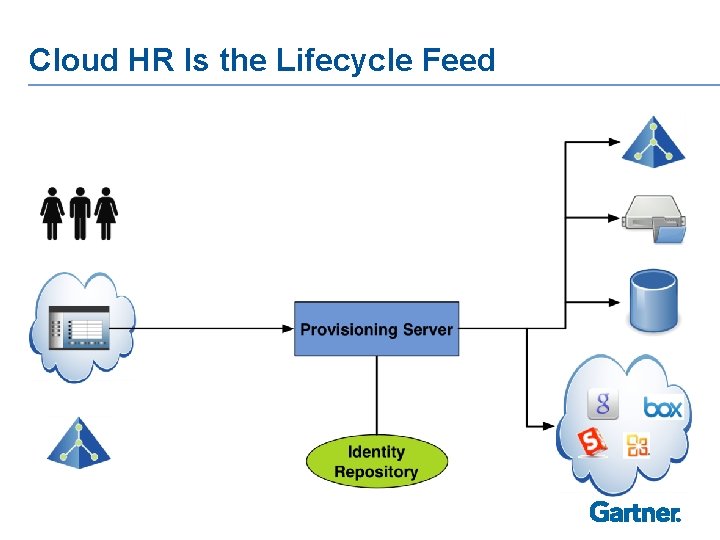 Cloud HR Is the Lifecycle Feed

Provisioning Server

Identity Repository

g

box

S

Gartner.